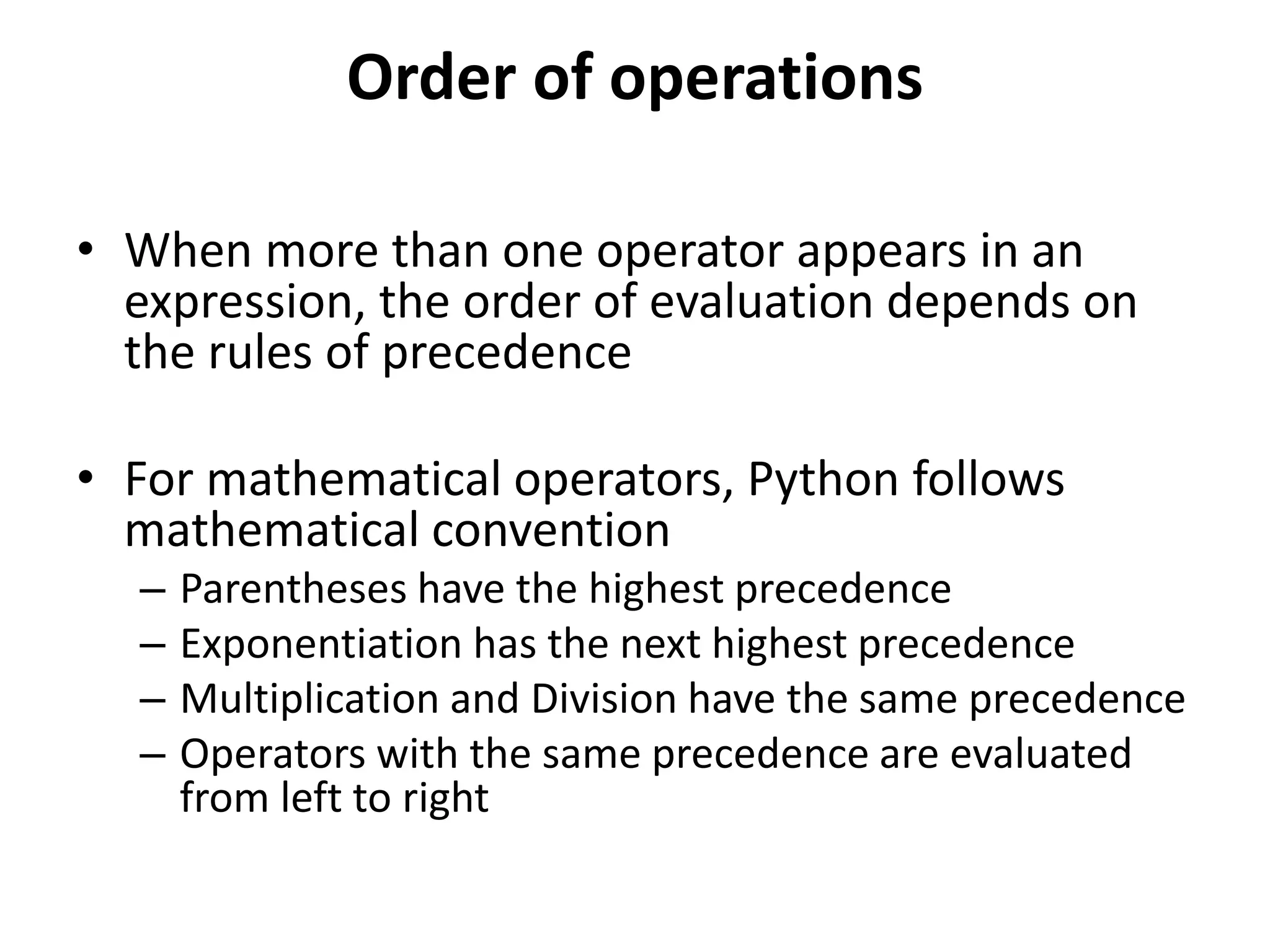 Order of operations

• When more than one operator appears in an expression, the order of evaluation depends on the rules of precedence

• For mathematical operators, Python follows mathematical convention
– Parentheses have the highest precedence
– Exponentiation has the next highest precedence
– Multiplication and Division have the same precedence
– Operators with the same precedence are evaluated from left to right